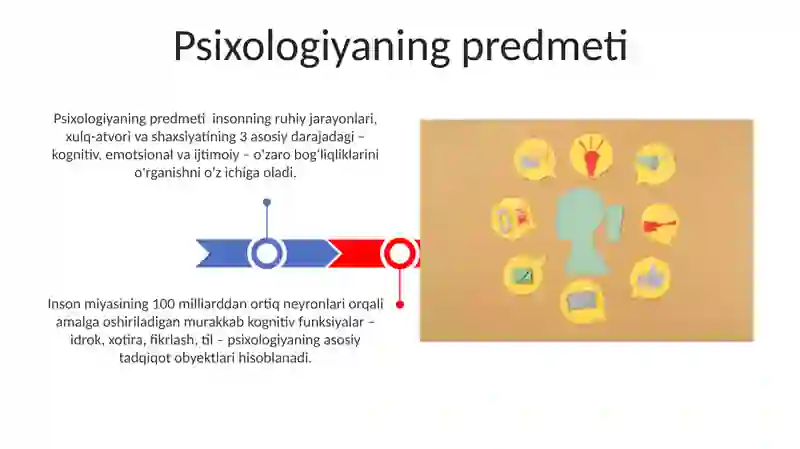 Psixologiyaning predmeti

Psixologiyaning predmeti insonning ruhiy jarayonlari, xulq-atvori va shaxsiyatining 3 asosiy darajadagi – kognitiv, emotsional va ijtimoiy – o'zaro bog'liqliklarini o'rganishni o'z ichiga oladi.

Inson miyasining 100 milliarddan ortiq neyronlari orqali amalga oshiriladigan murakkab kognitiv funksiyalar – idrok, xotira, fikrlash, til – psixologiyaning asosiy tadqiqot obyektlari hisoblanadi.